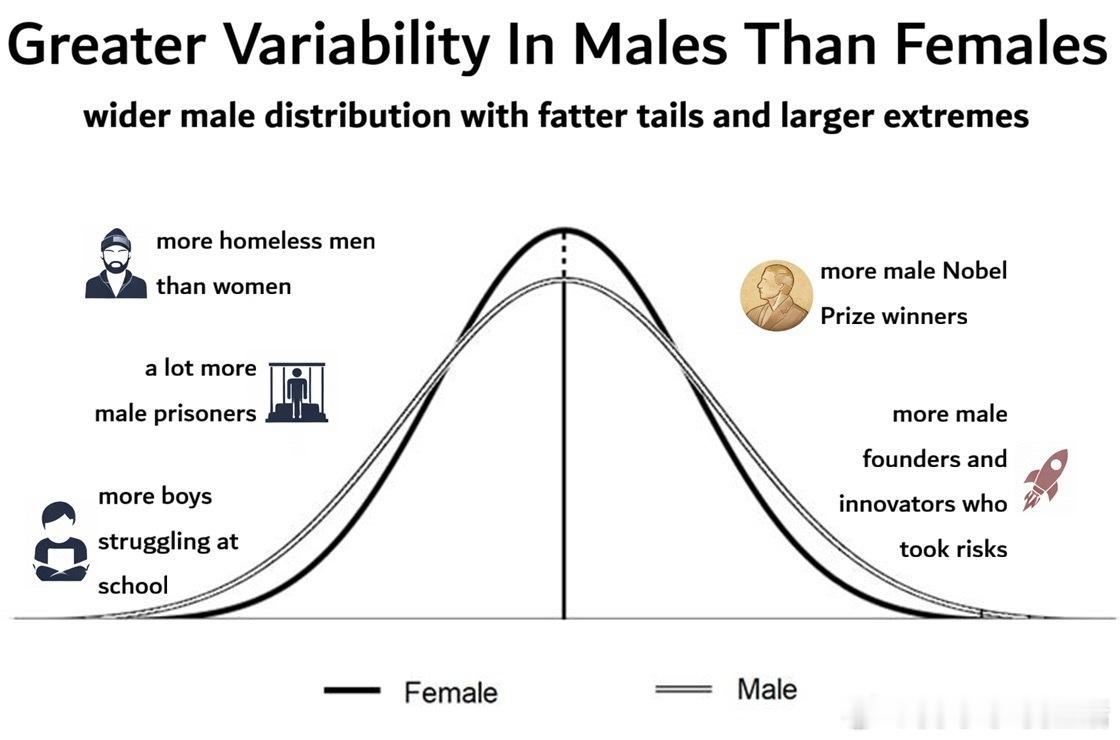 Greater Variability In Males Than Females

wider male distribution with fatter tails and larger extremes

more homeless men than women

a lot more male prisoners

more boys struggling at school

more male Nobel Prize winners

more male founders and innovators who took risks

Female

Male